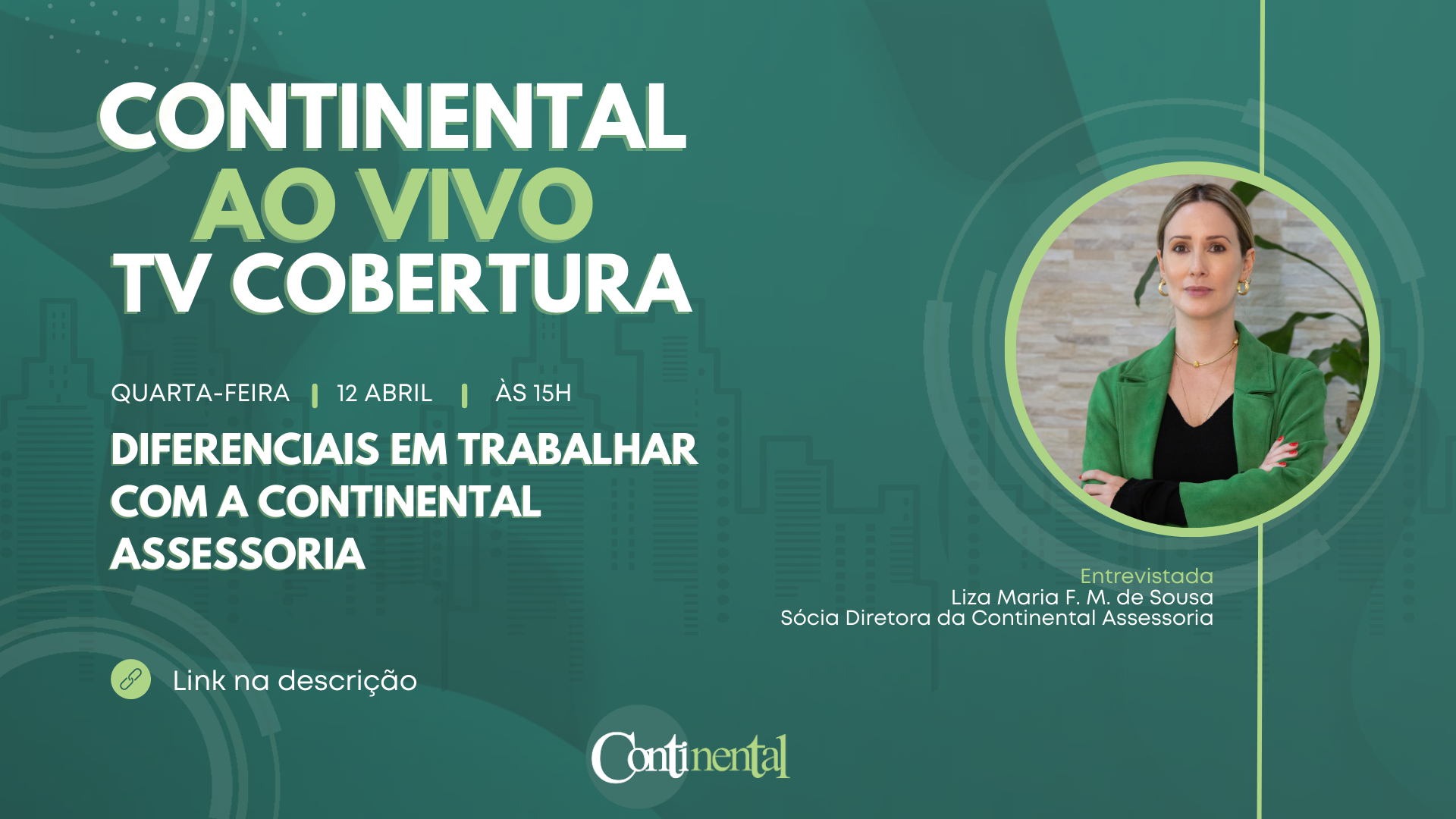 CONTINENTAL
AO VIVO
TV COBERTURA

QUARTA-FEIRA | 12 ABRIL | ÀS 15H

DIFERENCIAIS EM TRABALHAR COM A CONTINENTAL ASSESSORIA

Entrevistada
Liza Maria F. M. de Sousa
Sócia Diretora da Continental Assessoria

Link na descrição

Continental